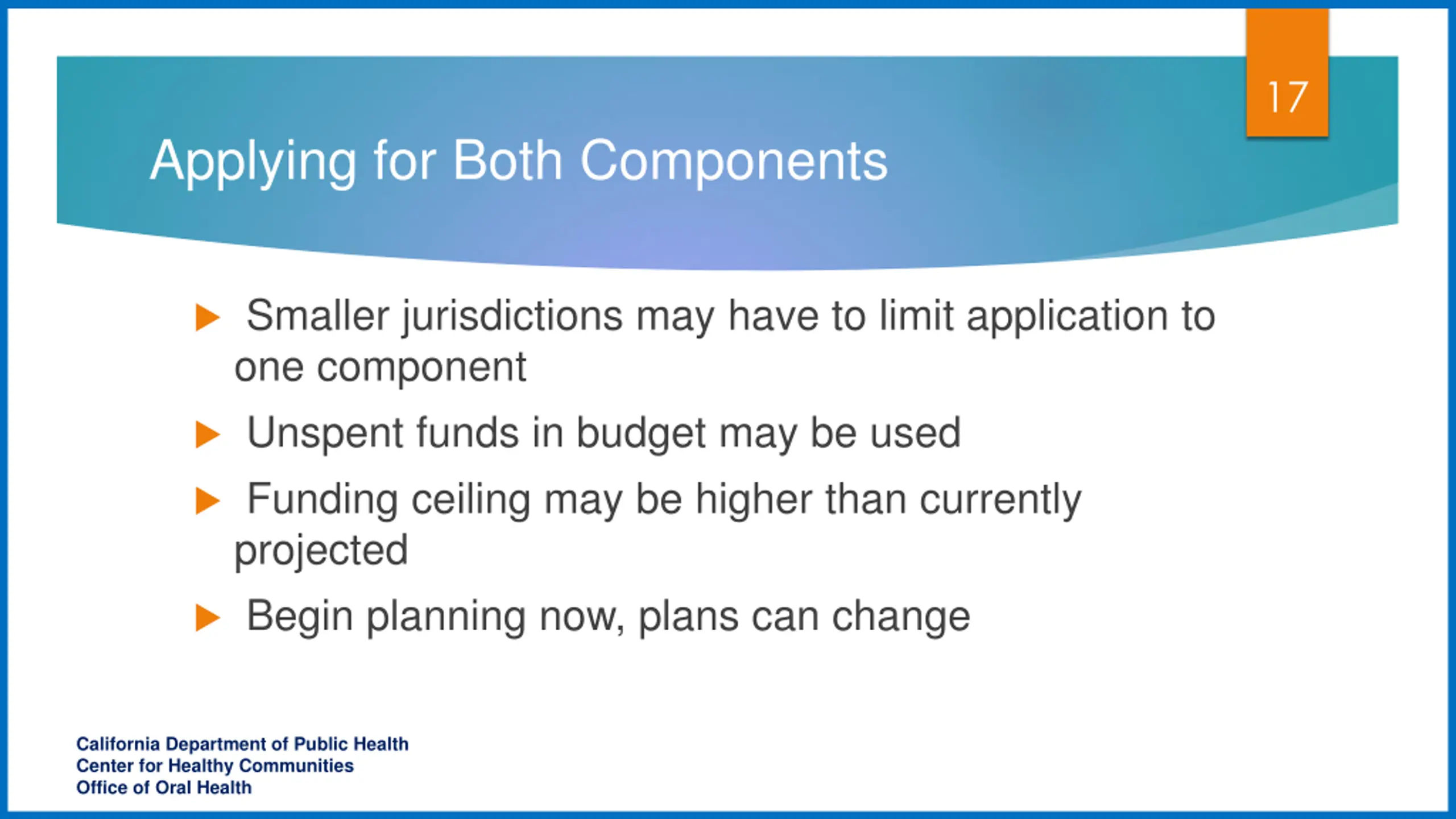 17

Applying for Both Components

Smaller jurisdictions may have to limit application to one component

Unspent funds in budget may be used

Funding ceiling may be higher than currently projected

Begin planning now, plans can change

California Department of Public Health
Center for Healthy Communities
Office of Oral Health